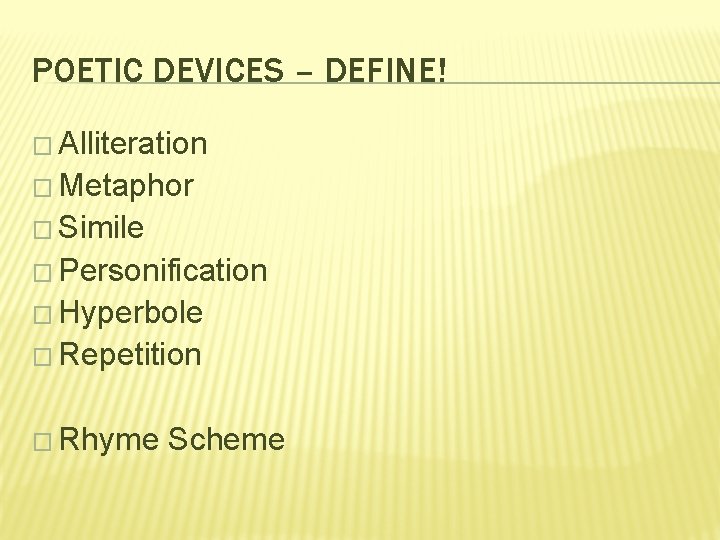 POETIC DEVICES – DEFINE!

□ Alliteration
□ Metaphor
□ Simile
□ Personification
□ Hyperbole
□ Repetition

□ Rhyme Scheme